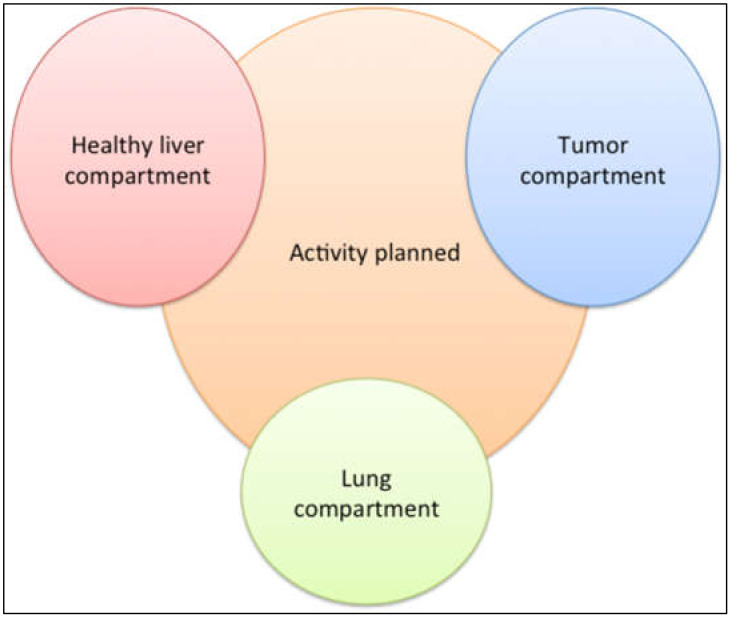 Healthy liver compartment

Tumor compartment

Activity planned

Lung compartment